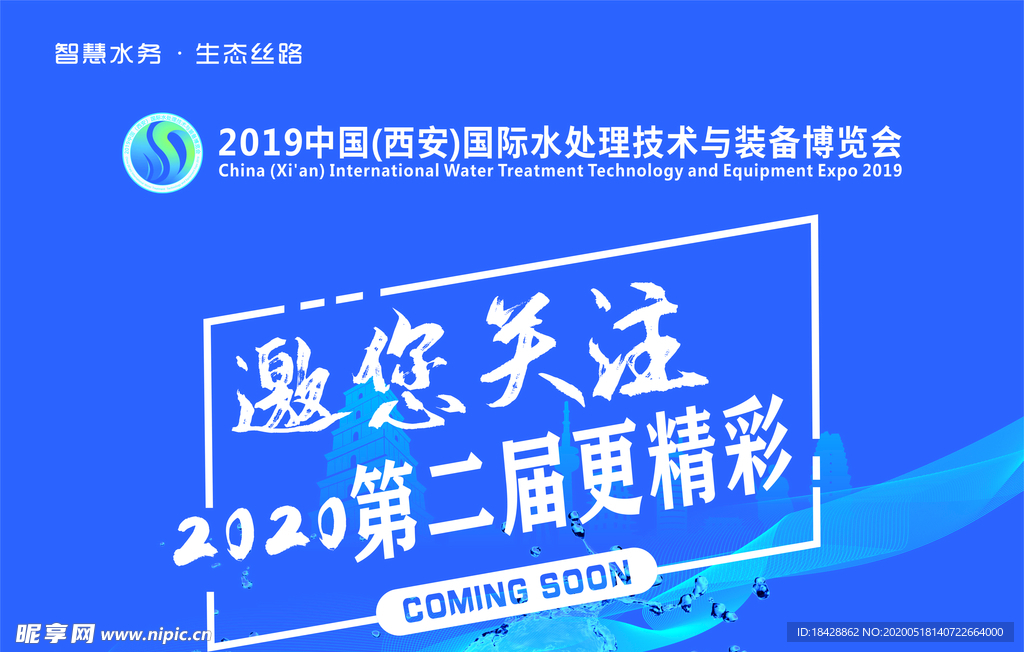 智慧水务 · 生态丝路

2019中国(西安)国际水处理技术与装备博览会
China (Xi'an) International Water Treatment Technology and Equipment Expo 2019

邀您关注

2020第二届更精彩

COMING SOON

昵享网 www.nipic.cn

ID:18428862 NO:20200518140722664000